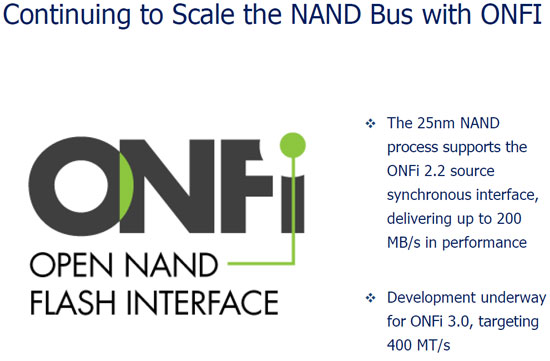 Continuing to Scale the NAND Bus with ONFI

ONFi
OPEN NAND
FLASH INTERFACE

❖ The 25nm NAND process supports the ONFi 2.2 source synchronous interface, delivering up to 200 MB/s in performance

❖ Development underway for ONFi 3.0, targeting 400 MT/s